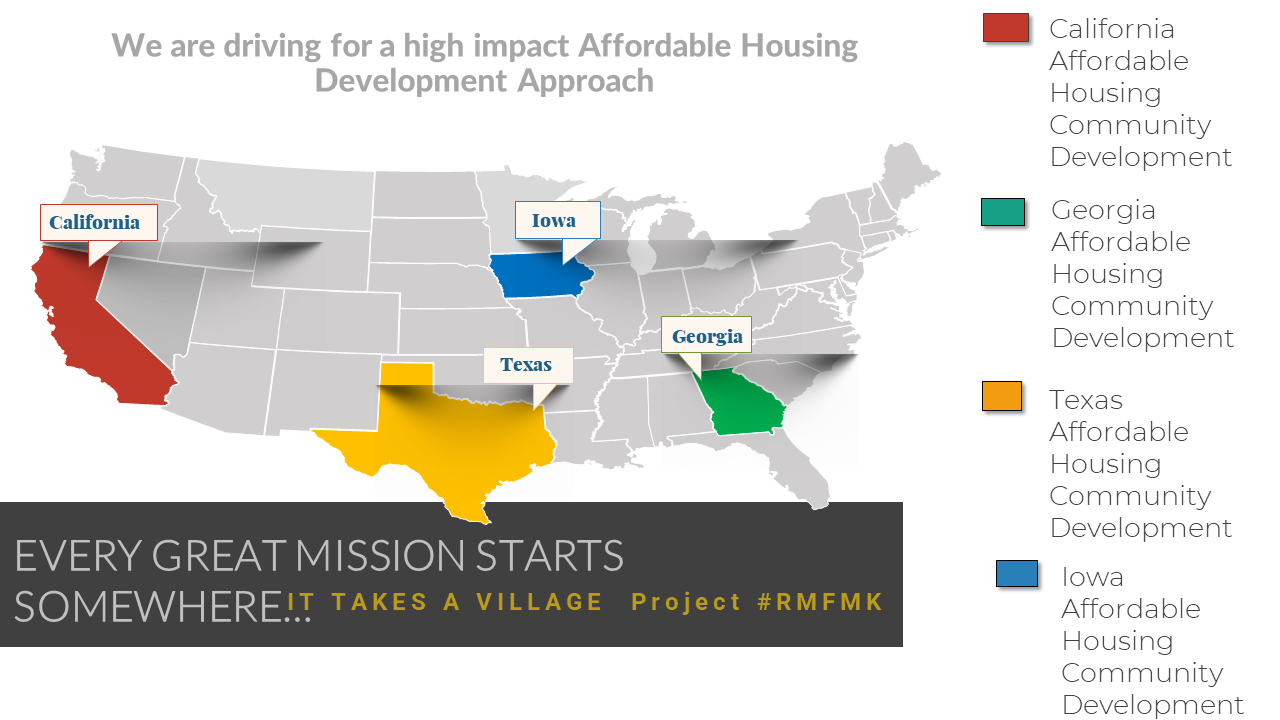 We are driving for a high impact Affordable Housing Development Approach

California

Iowa

Georgia

Texas

EVERY GREAT MISSION STARTS SOMEWHERE...

IT TAKES A VILLAGE Project #RMFMK

California Affordable Housing Community Development

Georgia Affordable Housing Community Development

Texas Affordable Housing Community Development

Iowa Affordable Housing Community Development